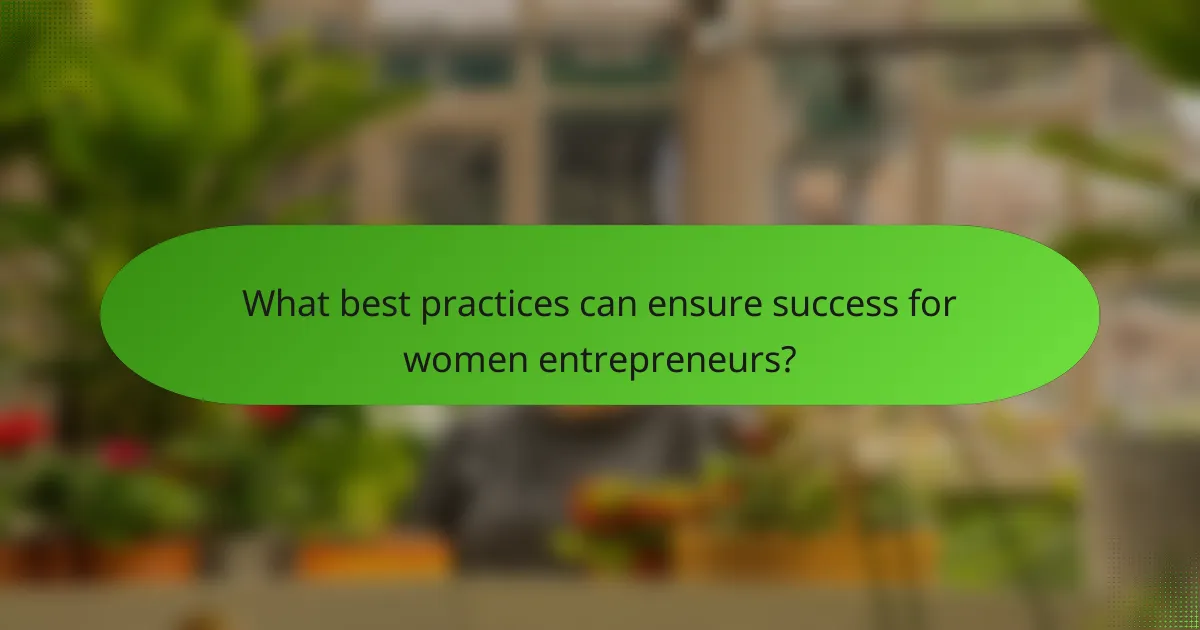 What best practices can ensure success for women entrepreneurs?